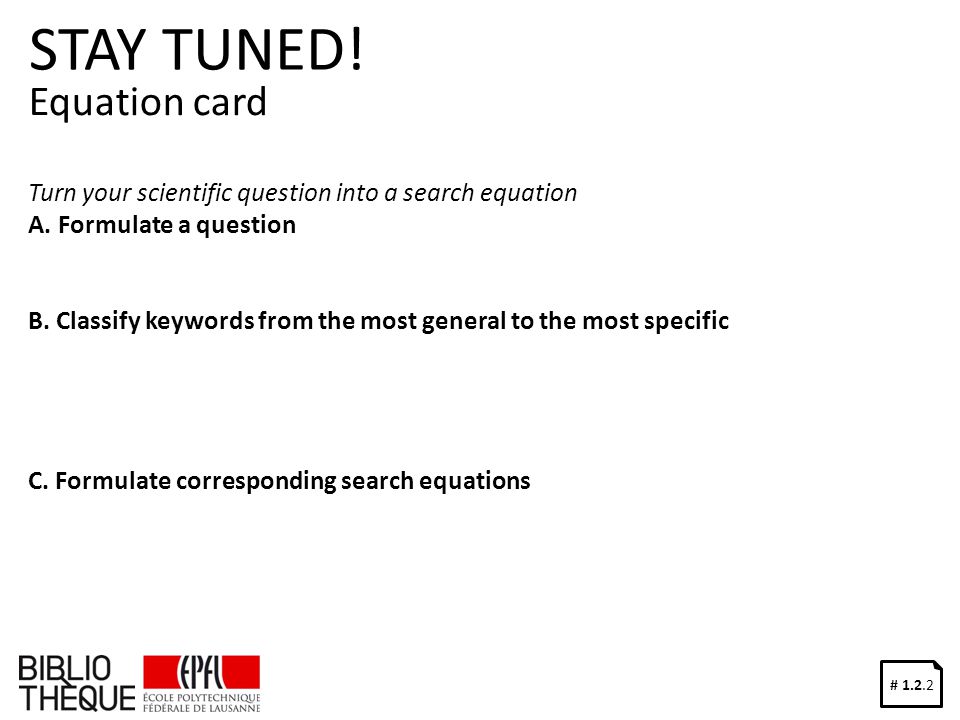 STAY TUNED!
Equation card

Turn your scientific question into a search equation
A. Formulate a question

B. Classify keywords from the most general to the most specific

C. Formulate corresponding search equations

BIBLIO
THÈQUE
EPFL
ÉCOLE POLYTECHNIQUE
FÉDÉRALE DE LAUSANNE

# 1.2.2